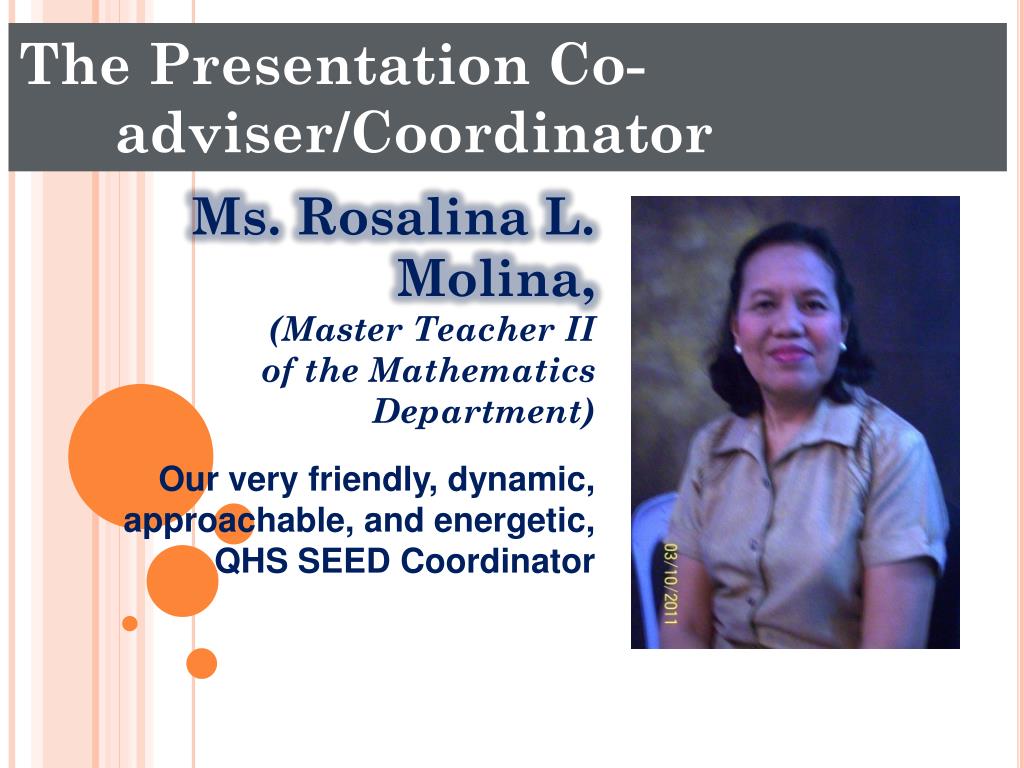 The Presentation Co-adviser/Coordinator

Ms. Rosalina L. Molina,

(Master Teacher II of the Mathematics Department)

Our very friendly, dynamic, approachable, and energetic, QHS SEED Coordinator

03/10/2011